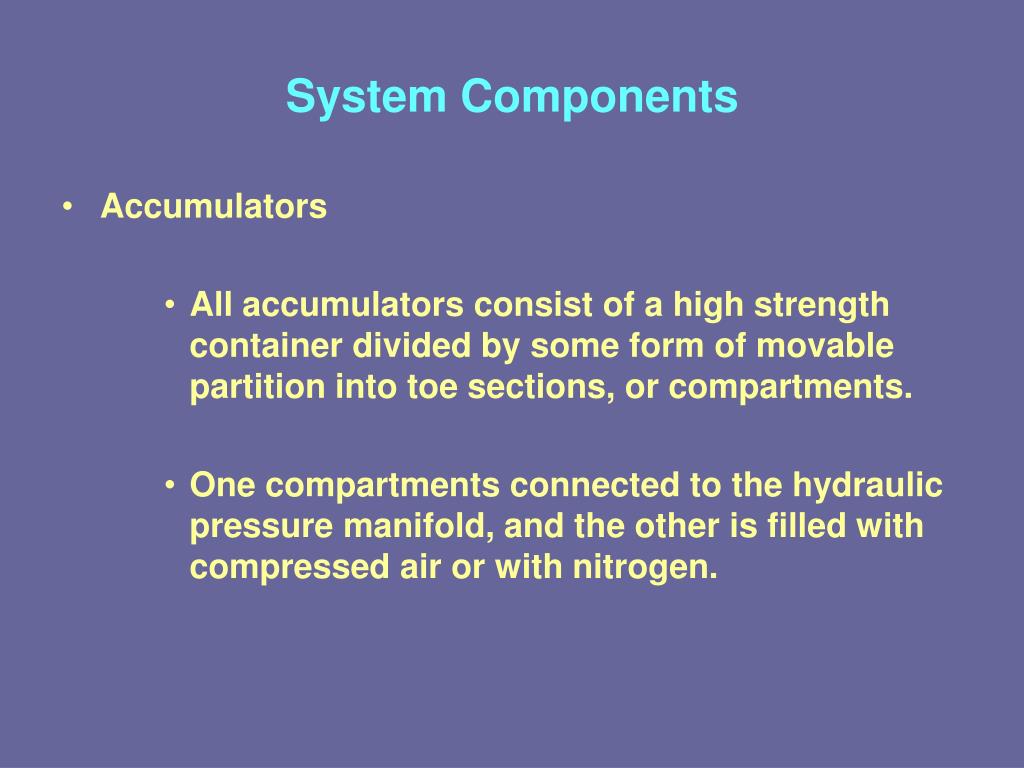 System Components

• Accumulators

• All accumulators consist of a high strength container divided by some form of movable partition into toe sections, or compartments.

• One compartments connected to the hydraulic pressure manifold, and the other is filled with compressed air or with nitrogen.